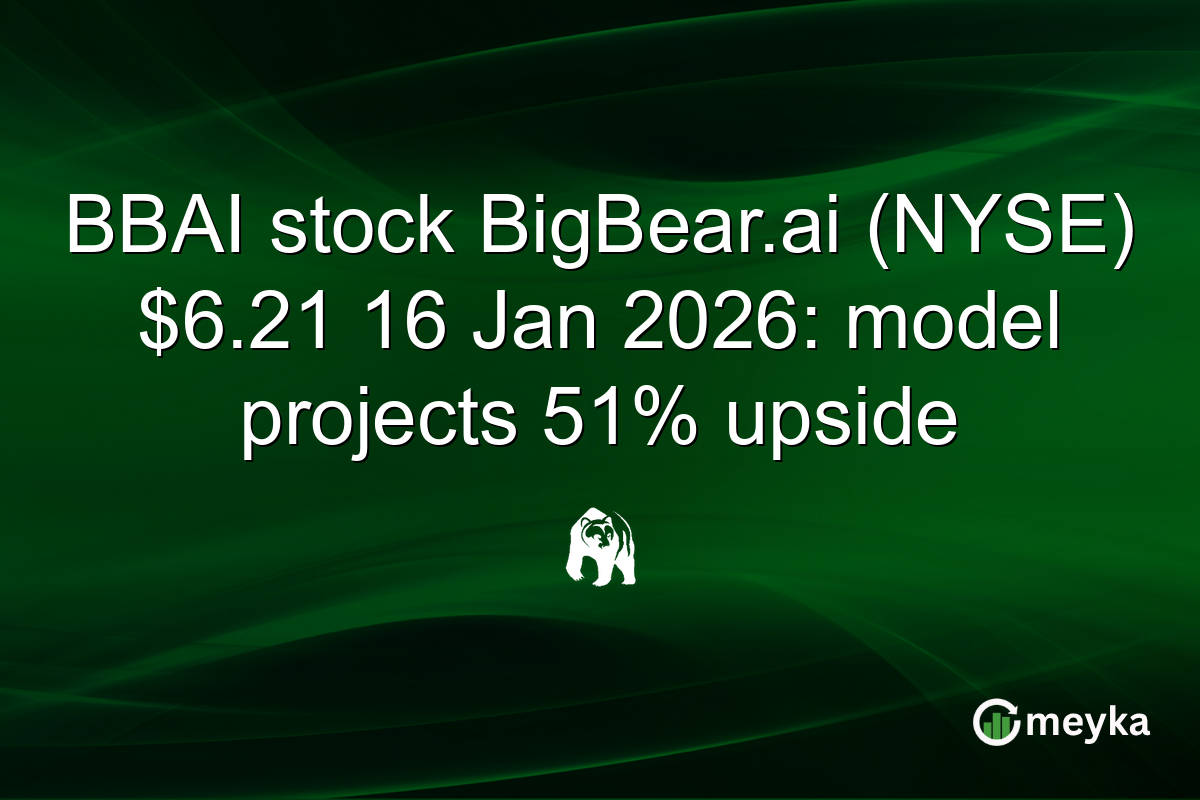 BBAI stock BigBear.ai (NYSE) $6.21 16 Jan 2026: model projects 51% upside

meyka